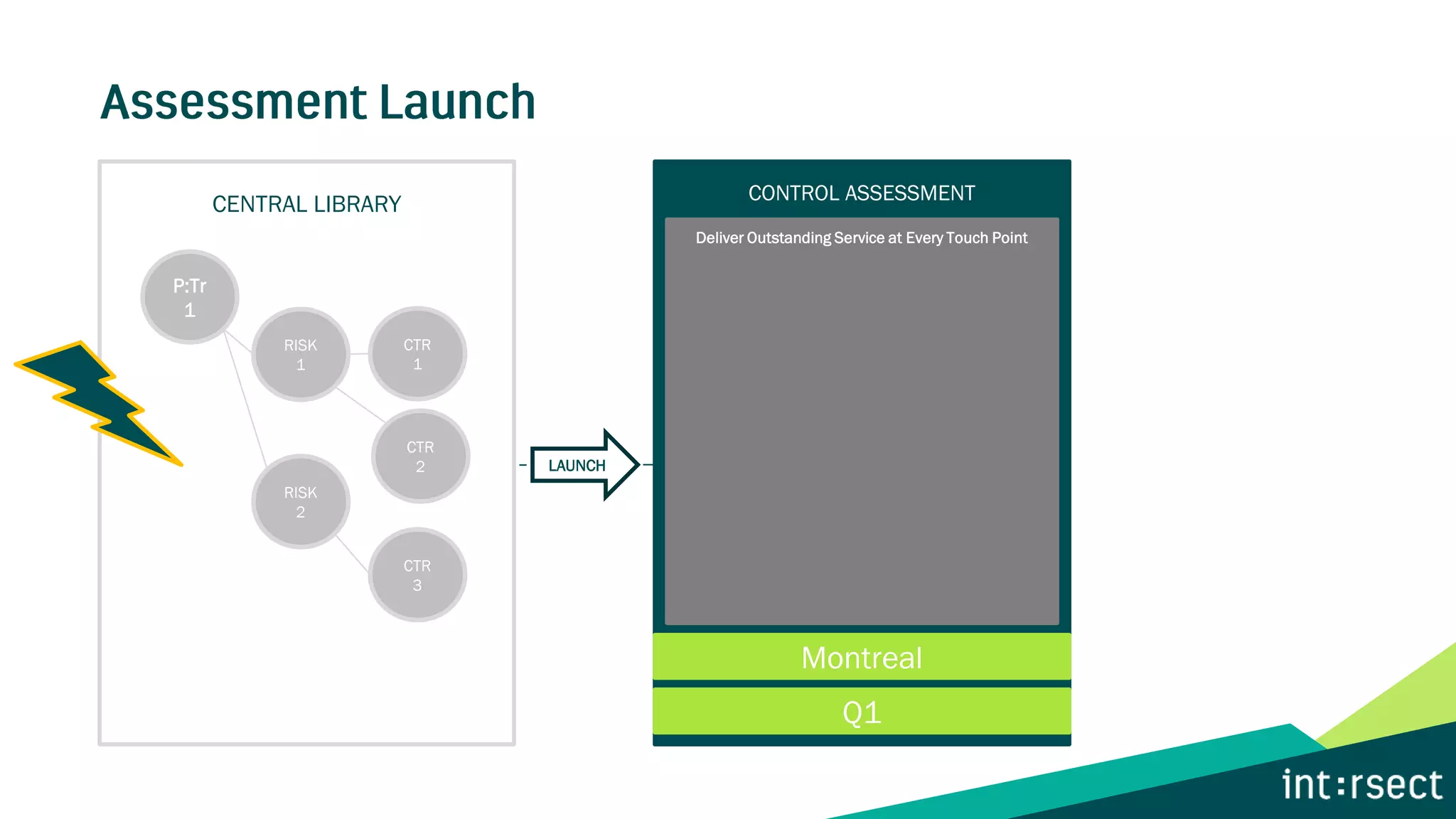 Assessment Launch

CENTRAL LIBRARY

P:Tr
1

RISK
1

CTR
1

CTR
2

RISK
2

CTR
3

LAUNCH

CONTROL ASSESSMENT

Deliver Outstanding Service at Every Touch Point

Montreal

Q1

int:rsect